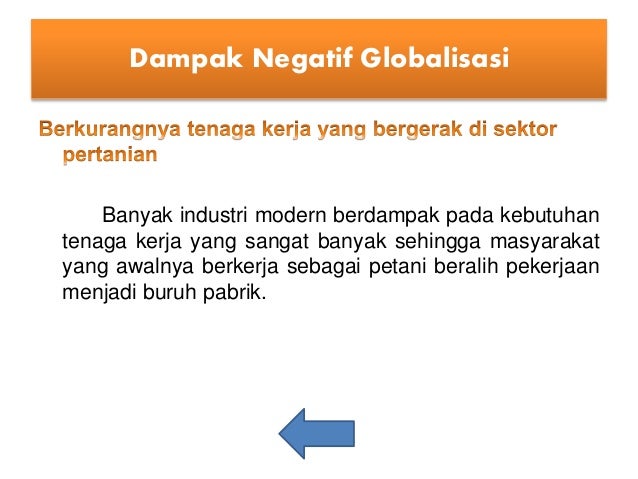 Dampak Negatif Globalisasi

Berkurangnya tenaga kerja yang bergerak di sektor pertanian

Banyak industri modern berdampak pada kebutuhan tenaga kerja yang sangat banyak sehingga masyarakat yang awalnya berkerja sebagai petani beralih pekerjaan menjadi buruh pabrik.